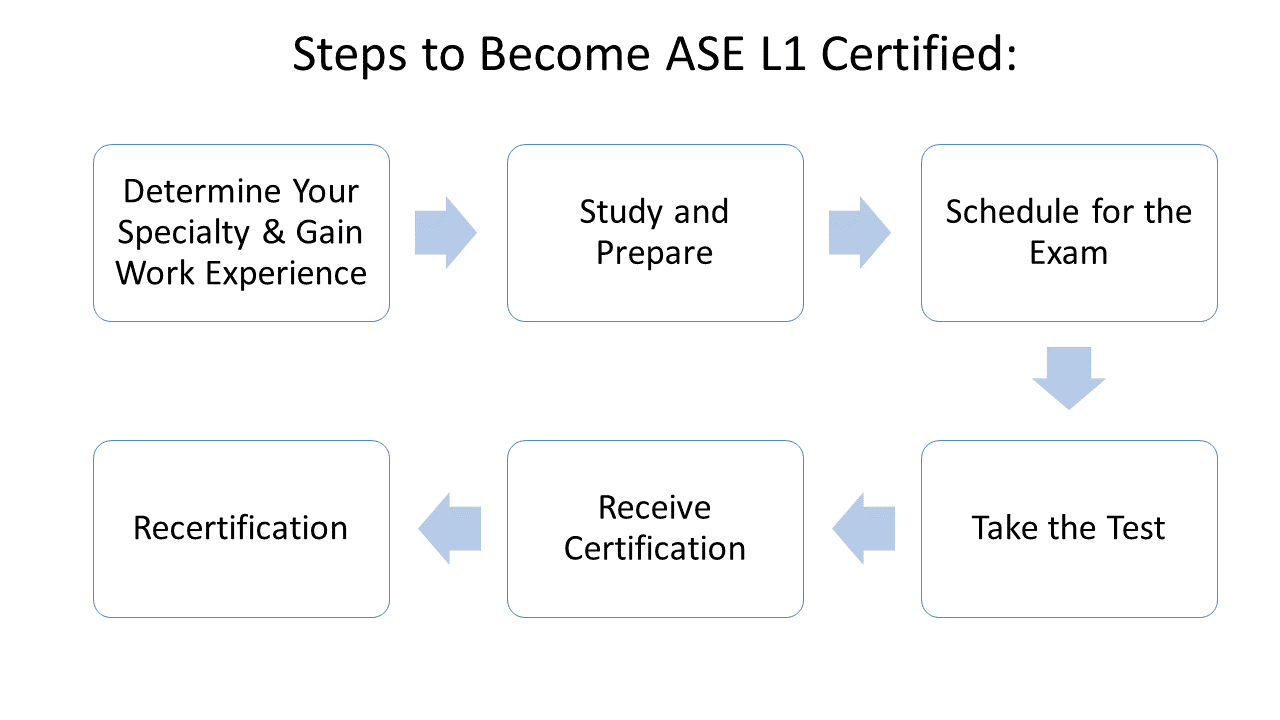 Steps to Become ASE L1 Certified:

Determine Your Specialty & Gain Work Experience

Study and Prepare

Schedule for the Exam

Take the Test

Receive Certification

Recertification